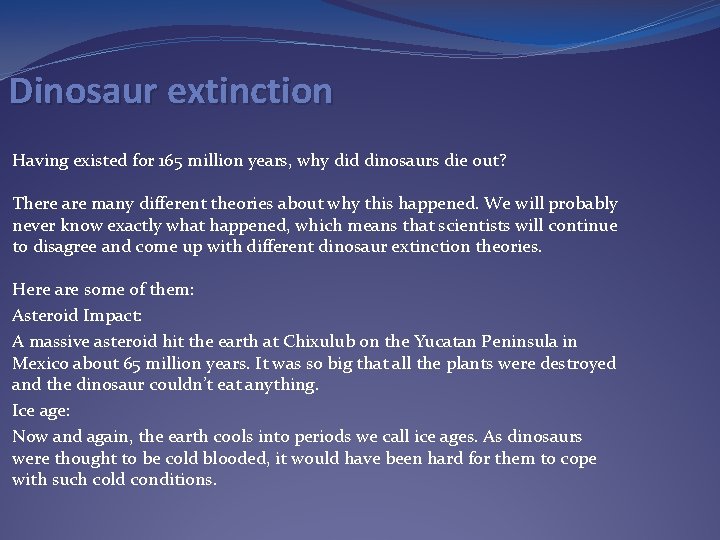 Dinosaur extinction

Having existed for 165 million years, why did dinosaurs die out?

There are many different theories about why this happened. We will probably never know exactly what happened, which means that scientists will continue to disagree and come up with different dinosaur extinction theories.

Here are some of them:

Asteroid Impact:

A massive asteroid hit the earth at Chixulub on the Yucatan Peninsula in Mexico about 65 million years. It was so big that all the plants were destroyed and the dinosaur couldn't eat anything.

Ice age:

Now and again, the earth cools into periods we call ice ages. As dinosaurs were thought to be cold blooded, it would have been hard for them to cope with such cold conditions.